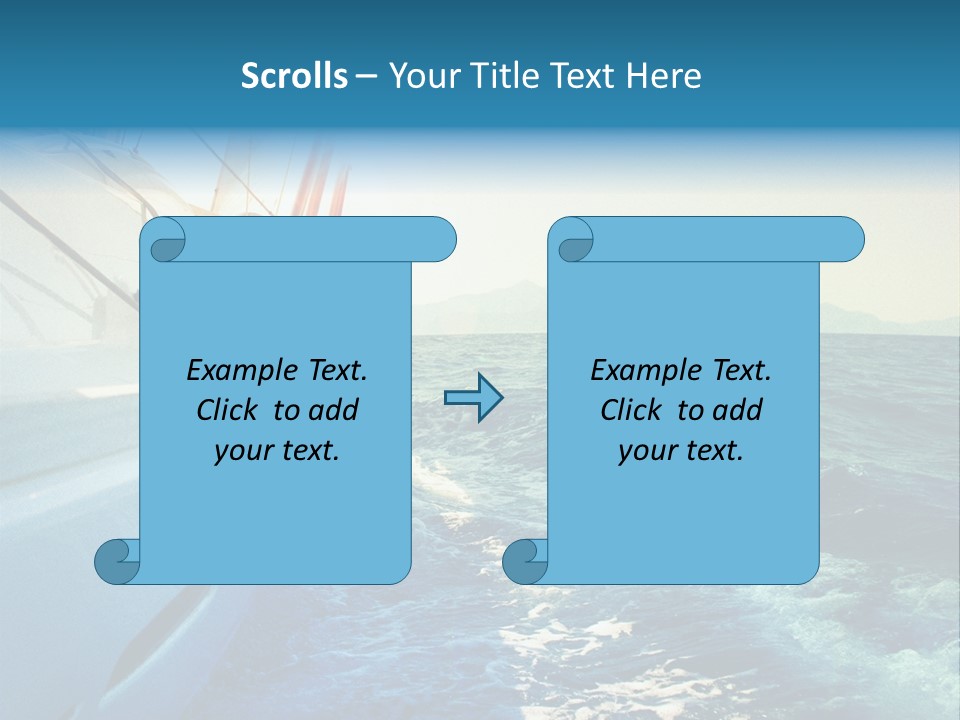 Scrolls – Your Title Text Here

Example Text. Click to add your text.

Example Text. Click to add your text.